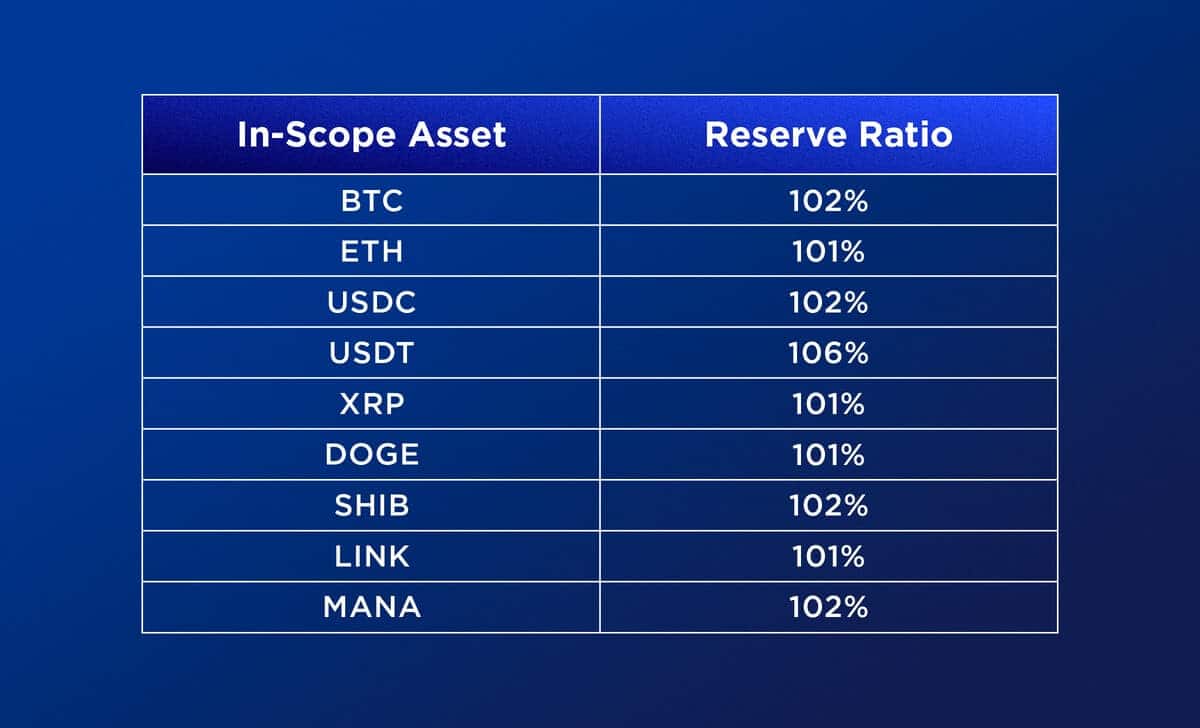 | In-Scope Asset | Reserve Ratio |
|---|---|
| BTC | 102% |
| ETH | 101% |
| USDC | 102% |
| USDT | 106% |
| XRP | 101% |
| DOGE | 101% |
| SHIB | 102% |
| LINK | 101% |
| MANA | 102% |